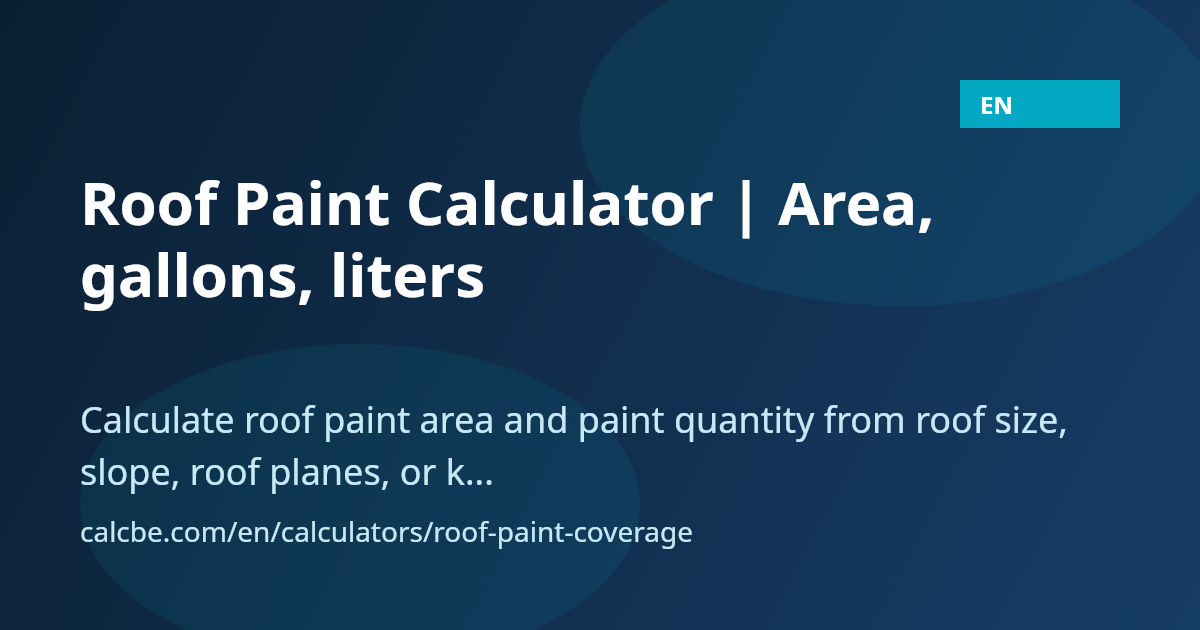 EN

Roof Paint Calculator | Area, gallons, liters

Calculate roof paint area and paint quantity from roof size, slope, roof planes, or k...

calcbe.com/en/calculators/roof-paint-coverage